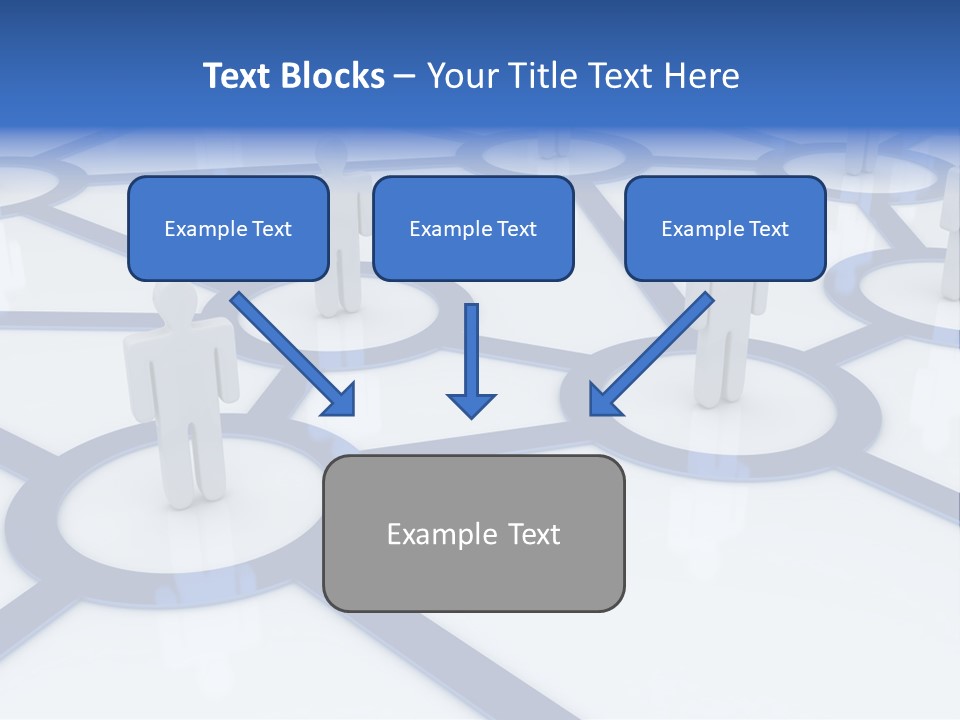 Text Blocks – Your Title Text Here

Example Text

Example Text

Example Text

Example Text